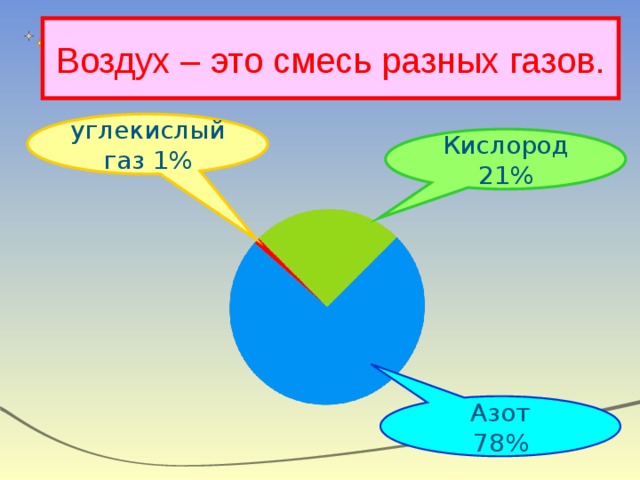 Воздух – это смесь разных газов.

углекислый газ 1%

Кислород 21%

Азот 78%